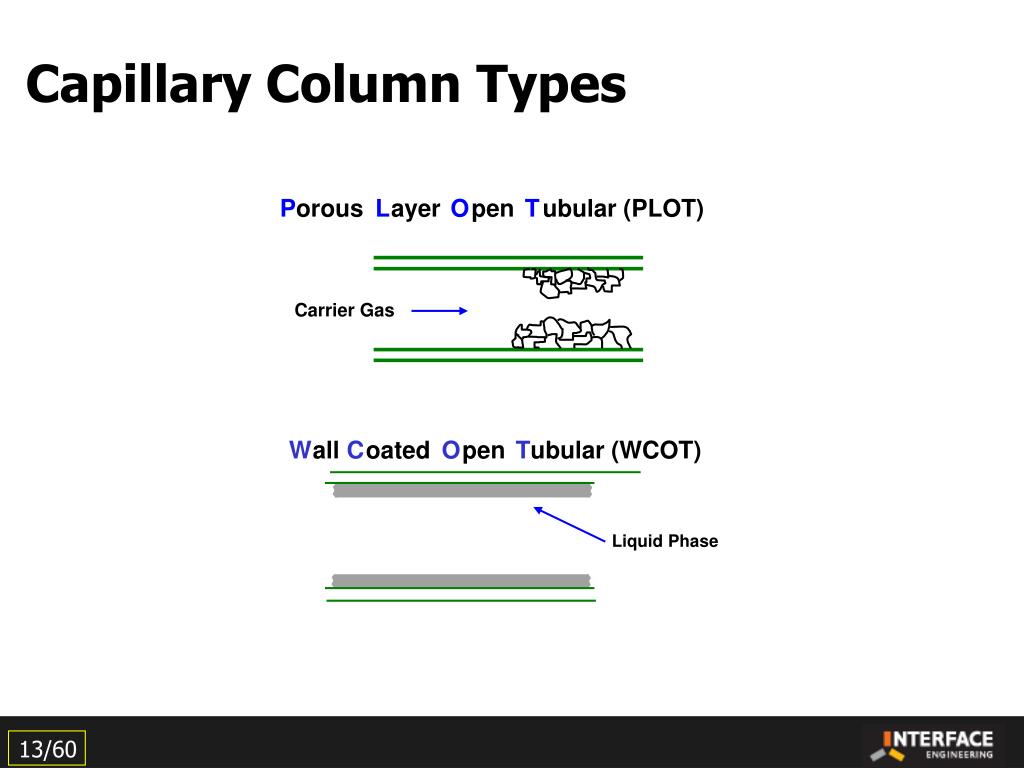 Capillary Column Types

Porous Layer Open Tubular (PLOT)

Carrier Gas

Wall Coated Open Tubular (WCOT)

Liquid Phase

13/60

INTERFACE ENGINEERING